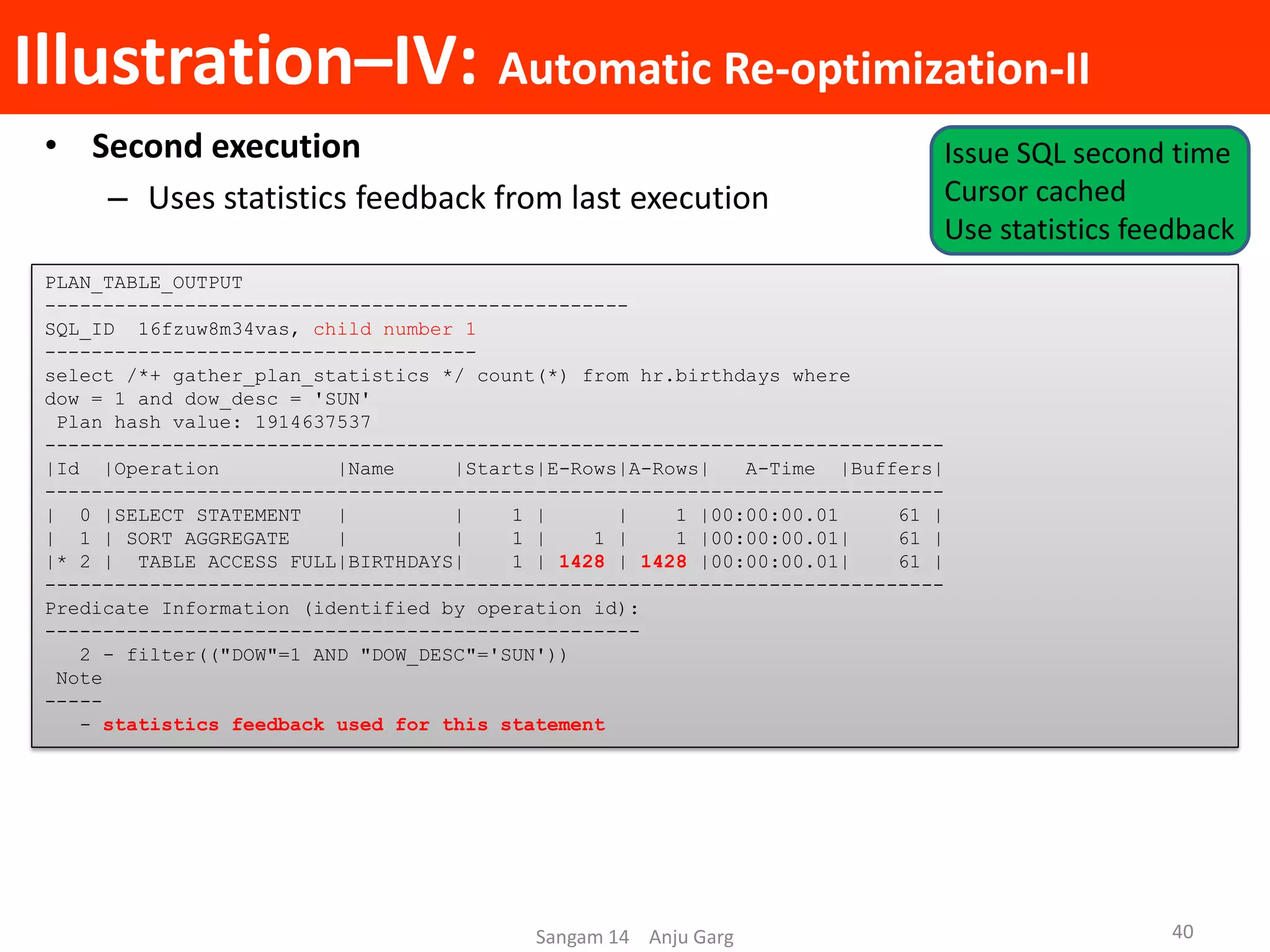 Illustration–IV: Automatic Re-optimization-II

• Second execution
– Uses statistics feedback from last execution

Issue SQL second time
Cursor cached
Use statistics feedback

PLAN_TABLE_OUTPUT
--------------------------------------------------
SQL_ID 16fzuw8m34vas, child number 1
-------------------------------------
select /*+ gather_plan_statistics */ count(*) from hr.birthdays where dow = 1 and dow_desc = 'SUN'
Plan hash value: 1914637537
-----------------------------------------------------------------------------
|Id |Operation |Name |Starts|E-Rows|A-Rows| A-Time |Buffers|
-----------------------------------------------------------------------------
| 0 |SELECT STATEMENT | | 1 | | 1 |00:00:00.01 61 |
| 1 | SORT AGGREGATE | | 1 | 1 | 1 |00:00:00.01| 61 |
|* 2 | TABLE ACCESS FULL|BIRTHDAYS| 1 | 1428 | 1428 |00:00:00.01| 61 |
-----------------------------------------------------------------------------
Predicate Information (identified by operation id):
---------------------------------------------------
2 - filter(("DOW"=1 AND "DOW_DESC"='SUN'))
Note
-----
- statistics feedback used for this statement

Sangam 14 Anju Garg
40